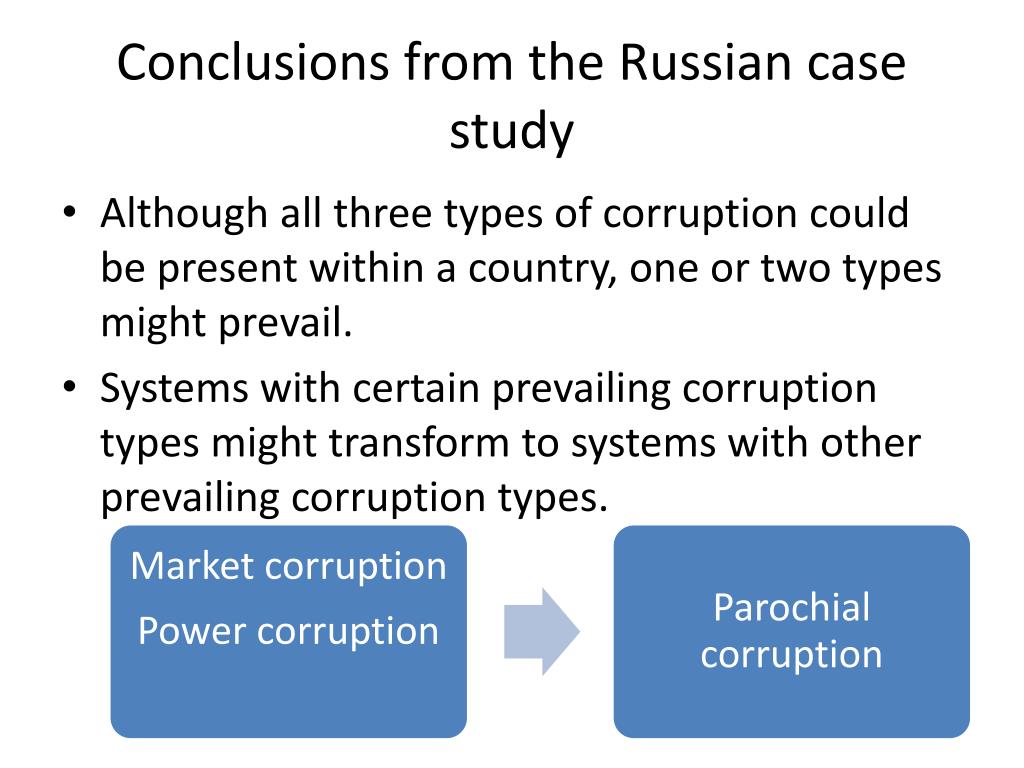 Conclusions from the Russian case study

• Although all three types of corruption could be present within a country, one or two types might prevail.
• Systems with certain prevailing corruption types might transform to systems with other prevailing corruption types.

Market corruption
Power corruption

Parochial corruption